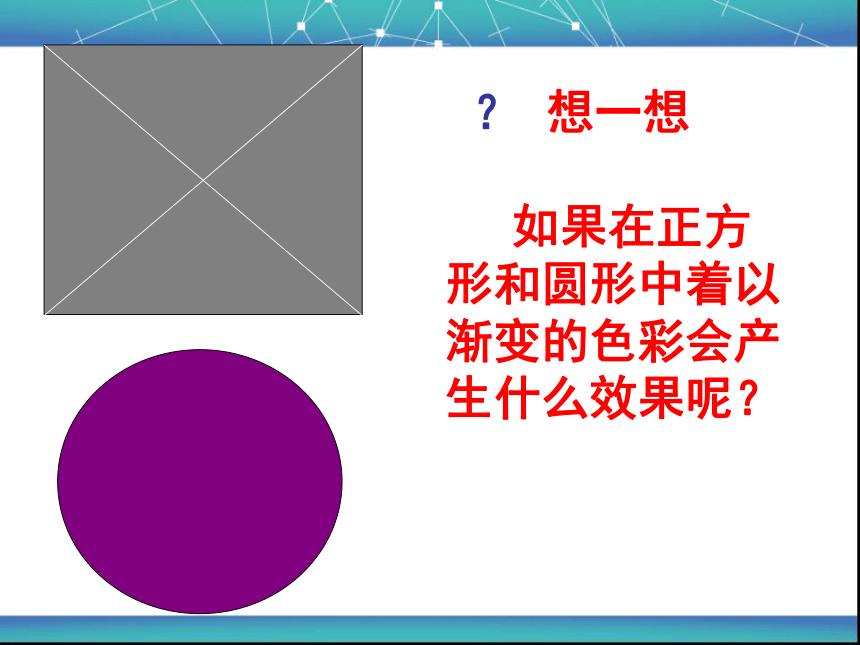 ? 想一想

如果在正方形和圆形中着以渐变的色彩会产生什么效果呢？